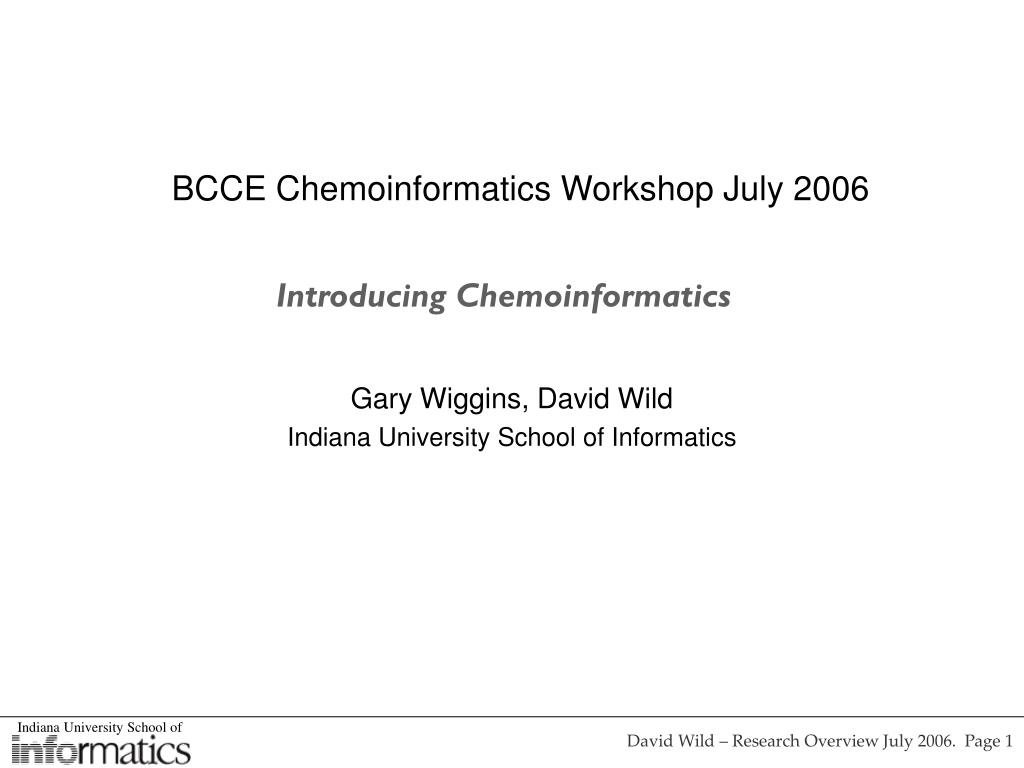 BCCE Chemoinformatics Workshop July 2006

Introducing Chemoinformatics

Gary Wiggins, David Wild
Indiana University School of Informatics

Indiana University School of
informatics

David Wild – Research Overview July 2006. Page 1